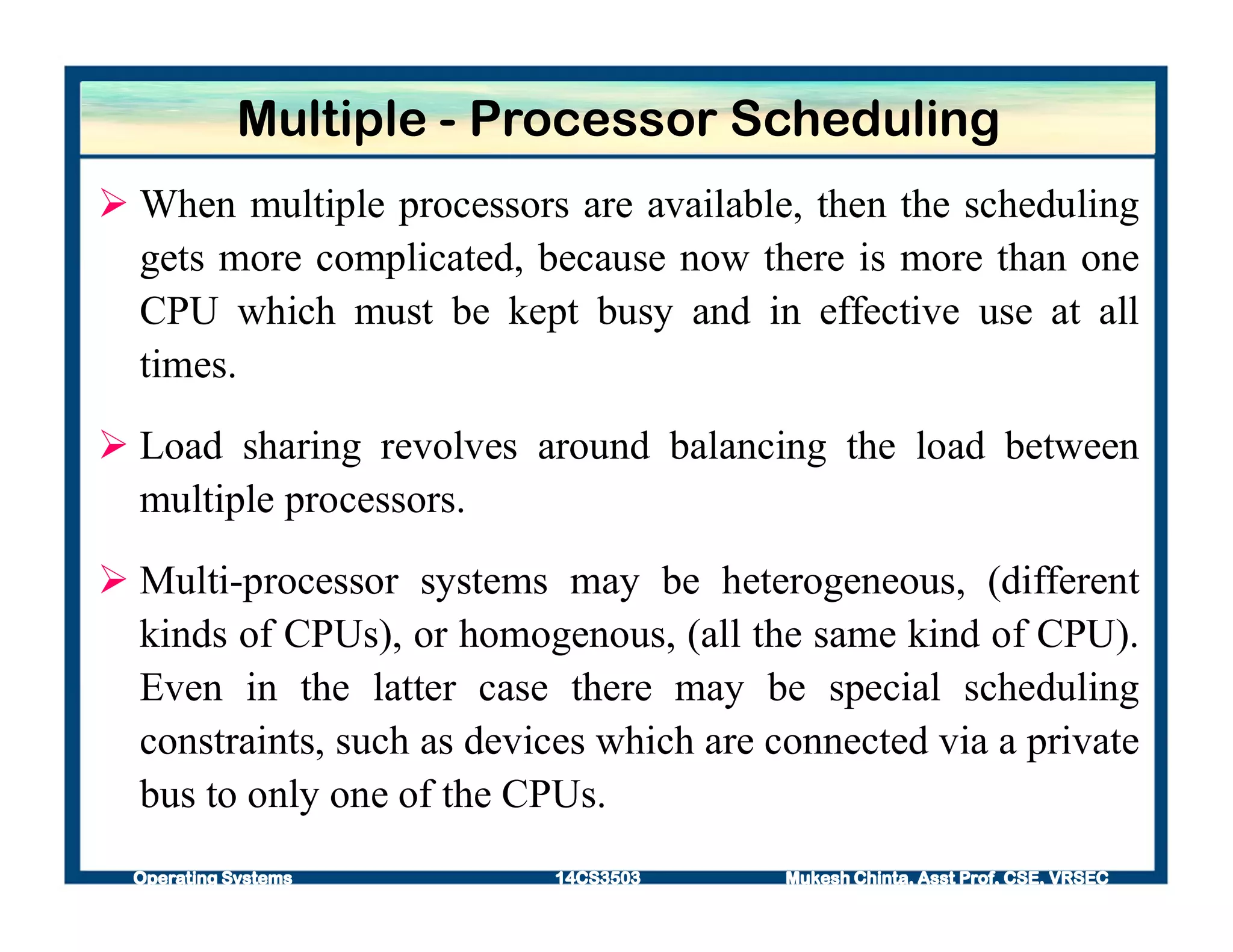 Multiple - Processor Scheduling

➢ When multiple processors are available, then the scheduling gets more complicated, because now there is more than one CPU which must be kept busy and in effective use at all times.

➢ Load sharing revolves around balancing the load between multiple processors.

➢ Multi-processor systems may be heterogeneous, (different kinds of CPUs), or homogenous, (all the same kind of CPU). Even in the latter case there may be special scheduling constraints, such as devices which are connected via a private bus to only one of the CPUs.

Operating Systems 14CS3503 Mukesh Chinta, Asst Prof, CSE, VRSEC